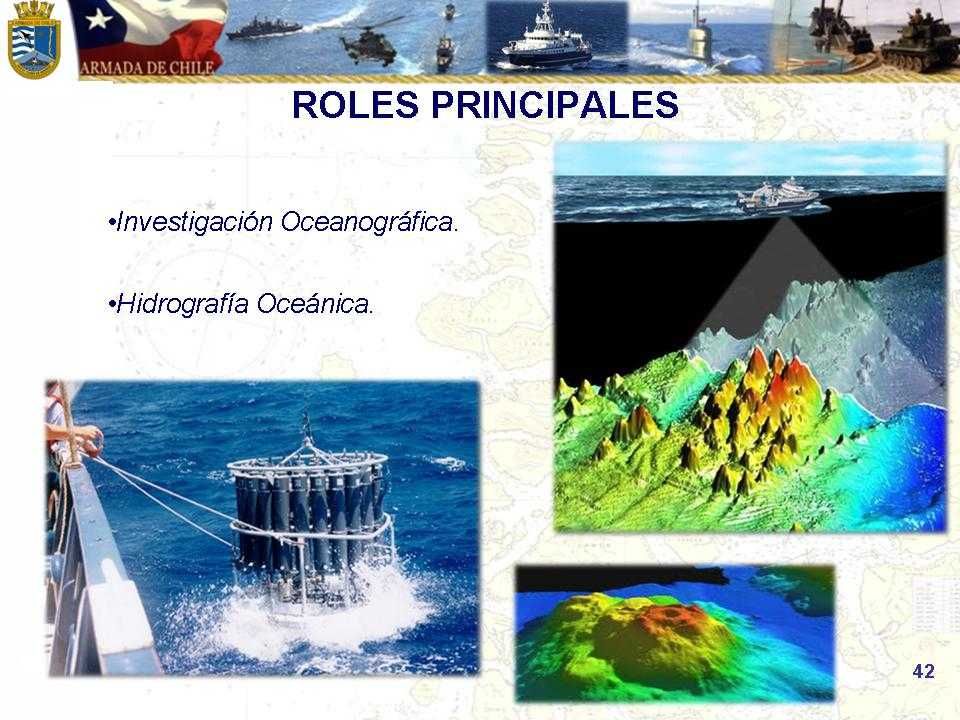 ARMADA DE CHILE

ROLES PRINCIPALES

•Investigación Oceanográfica.

•Hidrografía Oceánica.

42